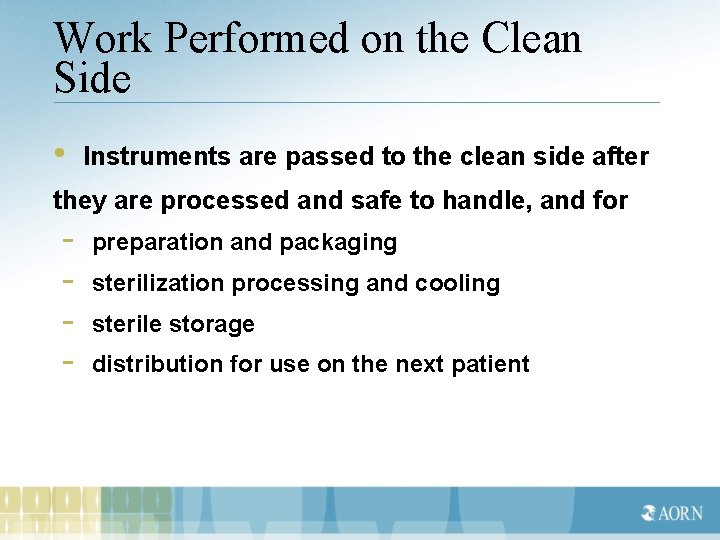 Work Performed on the Clean Side

• Instruments are passed to the clean side after they are processed and safe to handle, and for

- preparation and packaging
- sterilization processing and cooling
- sterile storage
- distribution for use on the next patient

AORN